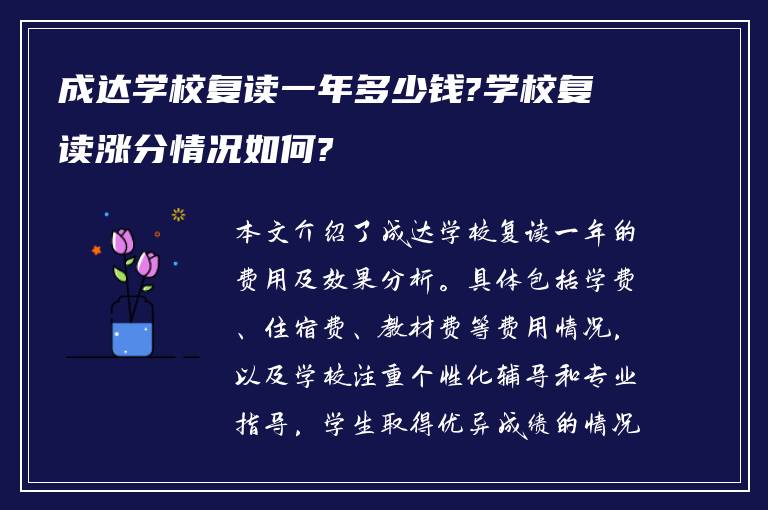 成达学校复读一年多少钱?学校复读涨分情况如何?

本文介绍了成达学校复读一年的费用及效果分析。具体包括学费、住宿费、教材费等费用情况，以及学校注重个性化辅导和专业指导，学生取得优异成绩的情况